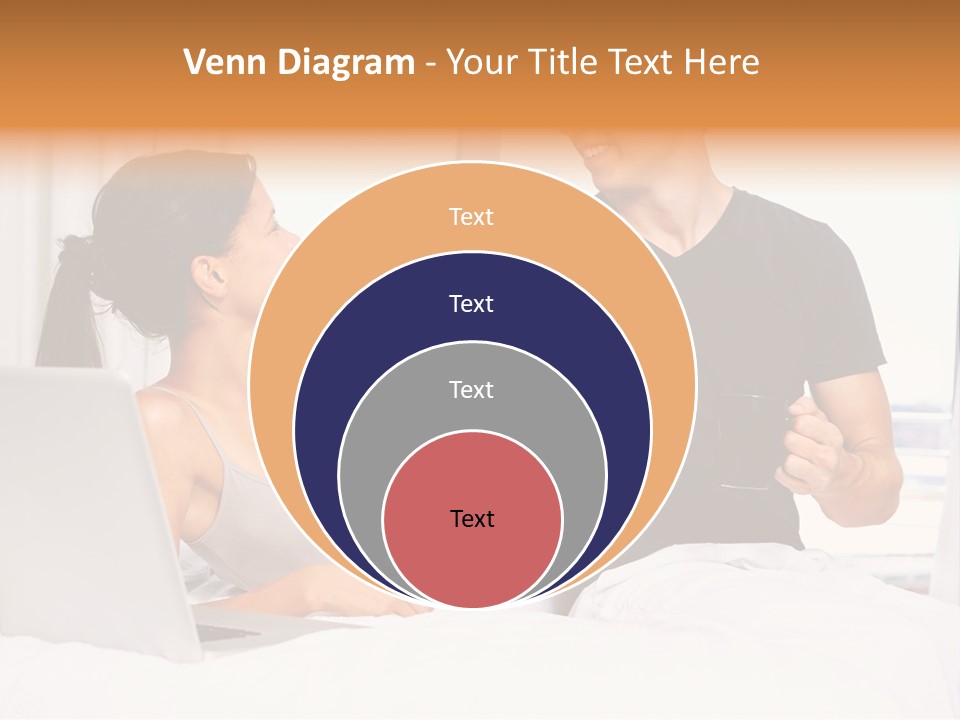 Venn Diagram - Your Title Text Here

Text

Text

Text

Text